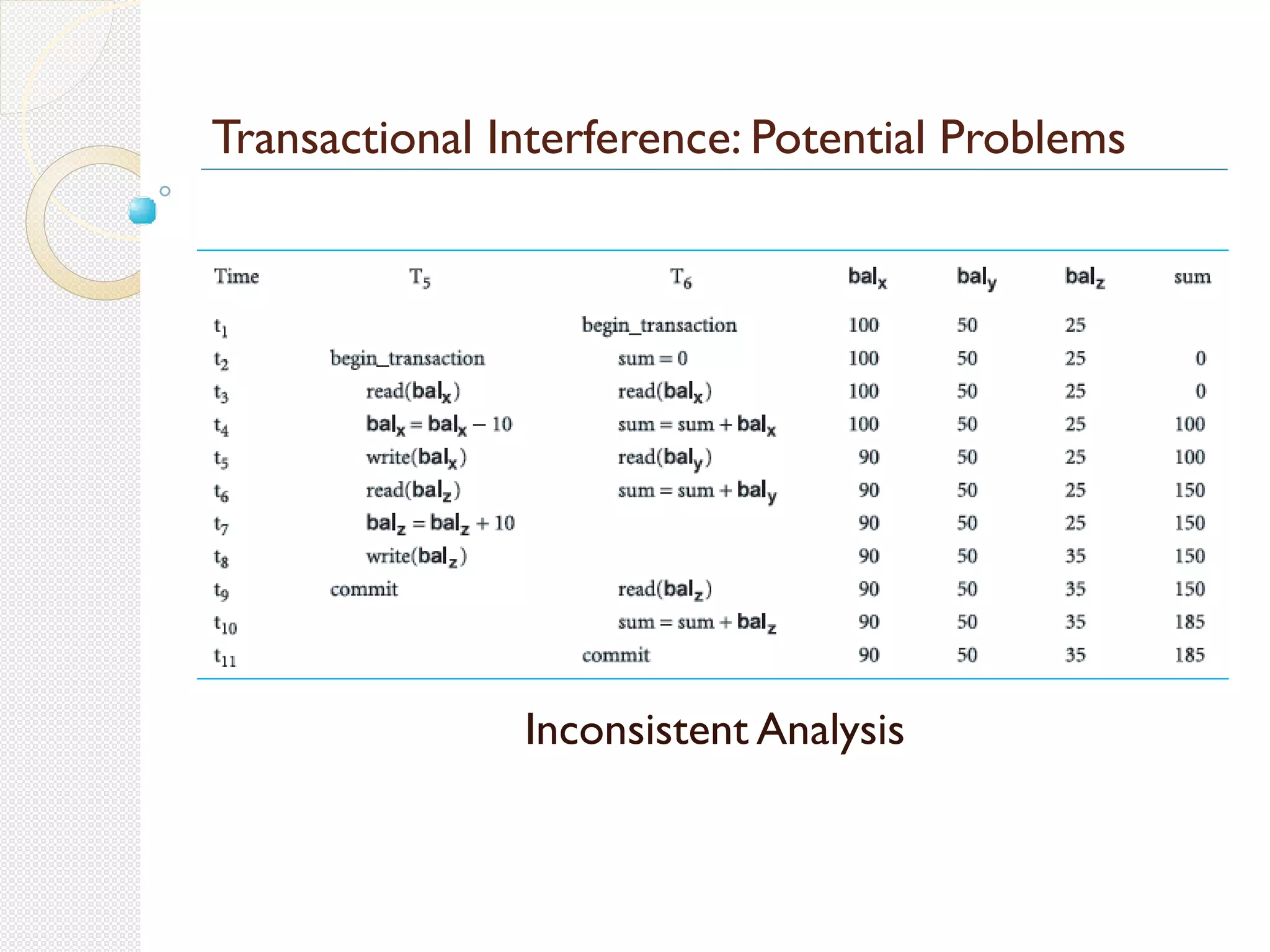 Transactional Interference: Potential Problems

| Time | $T_5$ | $T_6$ | $bal_x$ | $bal_y$ | $bal_z$ | sum |
|---|---|---|---|---|---|---|
| $t_1$ | | begin_transaction | 100 | 50 | 25 | |
| $t_2$ | begin_transaction | sum = 0 | 100 | 50 | 25 | 0 |
| $t_3$ | read($bal_x$) | read($bal_x$) | 100 | 50 | 25 | 0 |
| $t_4$ | $bal_x = bal_x - 10$ | sum = sum + $bal_x$ | 100 | 50 | 25 | 100 |
| $t_5$ | write($bal_x$) | read($bal_y$) | 90 | 50 | 25 | 100 |
| $t_6$ | read($bal_z$) | sum = sum + $bal_y$ | 90 | 50 | 25 | 150 |
| $t_7$ | $bal_z = bal_z + 10$ | | 90 | 50 | 25 | 150 |
| $t_8$ | write($bal_z$) | | 90 | 50 | 35 | 150 |
| $t_9$ | commit | read($bal_z$) | 90 | 50 | 35 | 150 |
| $t_{10}$ | | sum = sum + $bal_z$ | 90 | 50 | 35 | 185 |
| $t_{11}$ | | commit | 90 | 50 | 35 | 185 |

Inconsistent Analysis